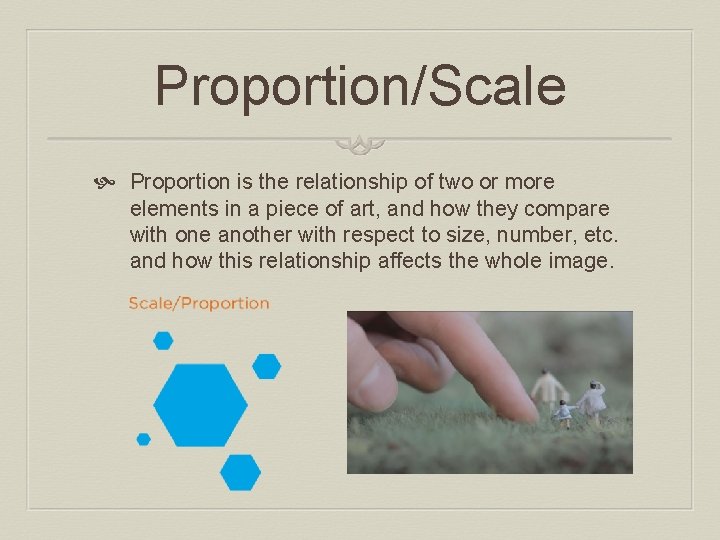 Proportion/Scale

Proportion is the relationship of two or more elements in a piece of art, and how they compare with one another with respect to size, number, etc. and how this relationship affects the whole image.

Scale/Proportion